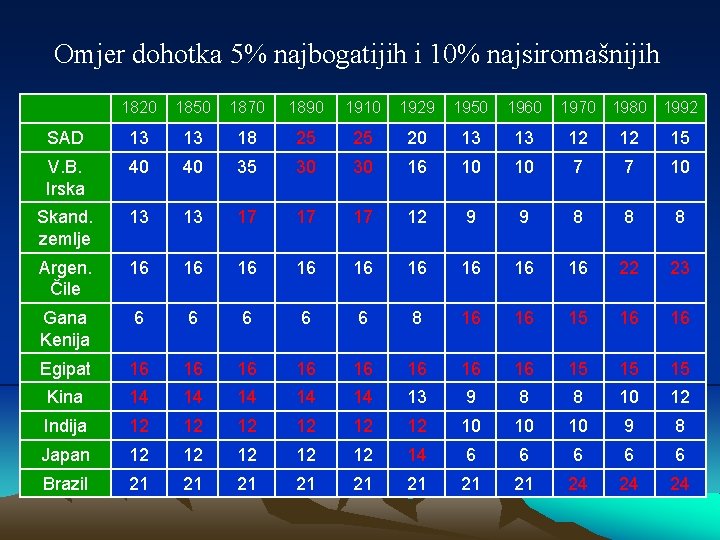 Omjer dohotka 5% najbogatijih i 10% najsiromašnijih

| | 1820 | 1850 | 1870 | 1890 | 1910 | 1929 | 1950 | 1960 | 1970 | 1980 | 1992 |
|---|---|---|---|---|---|---|---|---|---|---|---|
| SAD | 13 | 13 | 18 | 25 | 25 | 20 | 13 | 13 | 12 | 12 | 15 |
| V.B. Irska | 40 | 40 | 35 | 30 | 30 | 16 | 10 | 10 | 7 | 7 | 10 |
| Skand. zemlje | 13 | 13 | 17 | 17 | 17 | 12 | 9 | 9 | 8 | 8 | 8 |
| Argen. Čile | 16 | 16 | 16 | 16 | 16 | 16 | 16 | 16 | 16 | 22 | 23 |
| Gana Kenija | 6 | 6 | 6 | 6 | 6 | 8 | 16 | 16 | 15 | 16 | 16 |
| Egipat | 16 | 16 | 16 | 16 | 16 | 16 | 16 | 16 | 15 | 15 | 15 |
| Kina | 14 | 14 | 14 | 14 | 14 | 13 | 9 | 8 | 8 | 10 | 12 |
| Indija | 12 | 12 | 12 | 12 | 12 | 12 | 10 | 10 | 10 | 9 | 8 |
| Japan | 12 | 12 | 12 | 12 | 12 | 14 | 6 | 6 | 6 | 6 | 6 |
| Brazil | 21 | 21 | 21 | 21 | 21 | 21 | 21 | 21 | 24 | 24 | 24 |